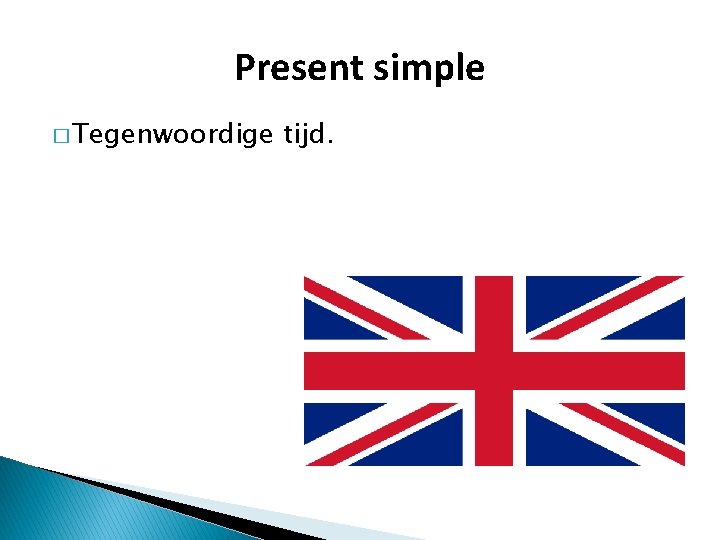 Present simple

□ Tegenwoordige tijd.